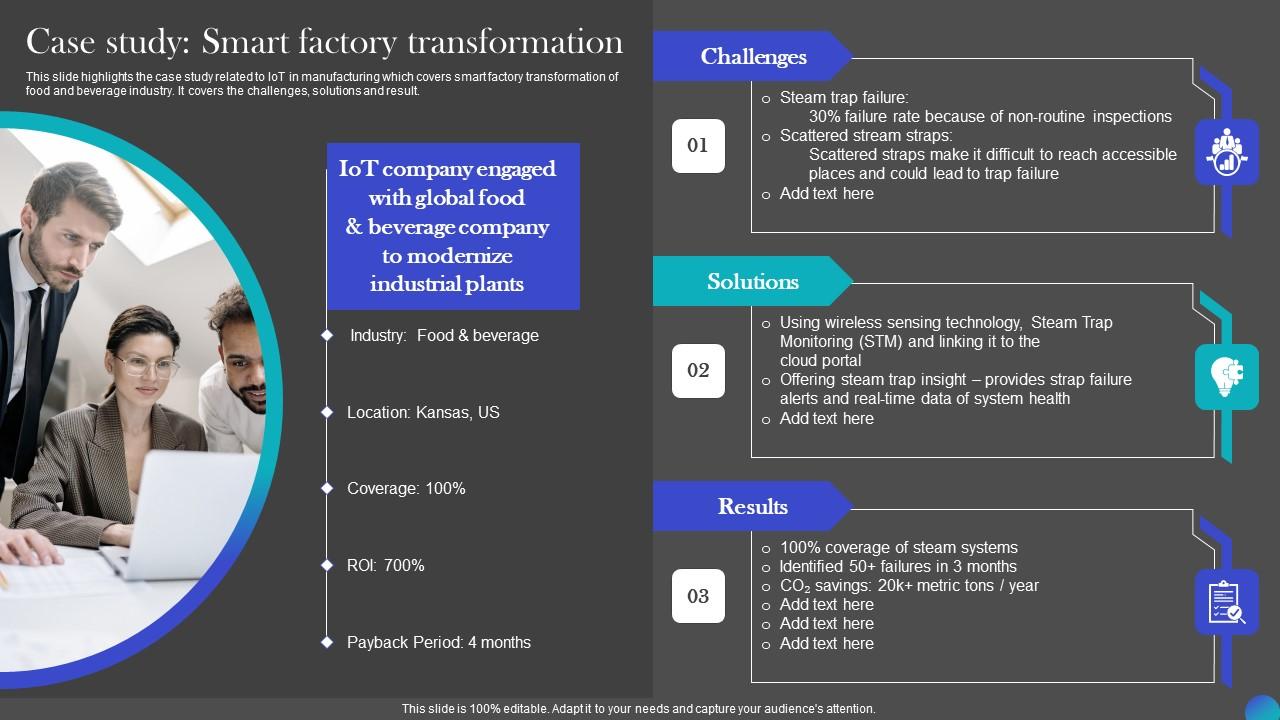 Case study: Smart factory transformation

This slide highlights the case study related to IoT in manufacturing which covers smart factory transformation of food and beverage industry. It covers the challenges, solutions and result.

IoT company engaged with global food & beverage company to modernize industrial plants

Industry: Food & beverage

Location: Kansas, US

Coverage: 100%

ROI: 700%

Payback Period: 4 months

Challenges

01

o Steam trap failure:
30% failure rate because of non-routine inspections
o Scattered stream straps:
Scattered straps make it difficult to reach accessible places and could lead to trap failure
o Add text here

Solutions

02

o Using wireless sensing technology, Steam Trap Monitoring (STM) and linking it to the cloud portal
o Offering steam trap insight – provides strap failure alerts and real-time data of system health
o Add text here

Results

03

o 100% coverage of steam systems
o Identified 50+ failures in 3 months
o $CO_2$ savings: 20k+ metric tons / year
o Add text here
o Add text here
o Add text here

This slide is 100% editable. Adapt it to your needs and capture your audience's attention.